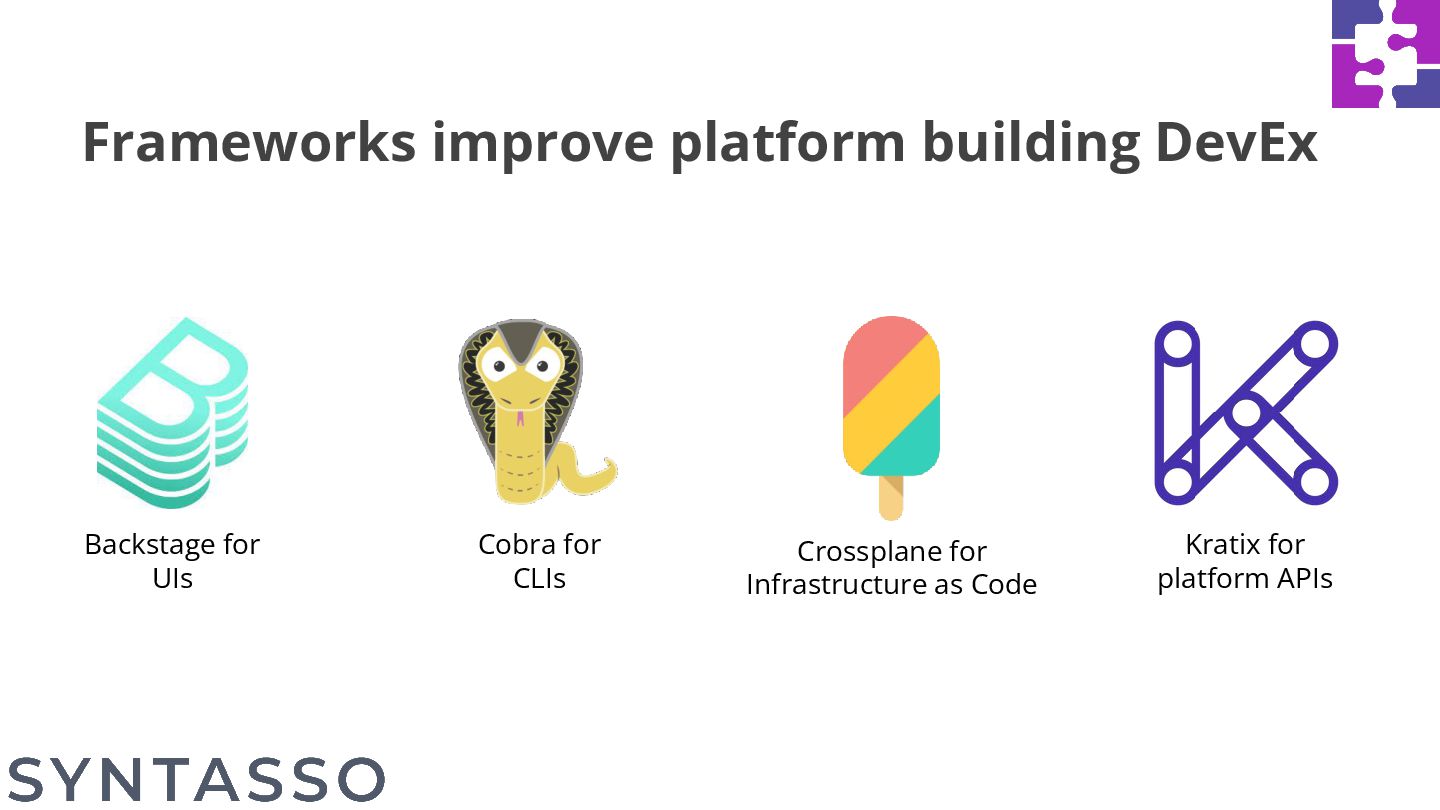 Frameworks improve platform building DevEx

Backstage for UIs

Cobra for CLIs

Crossplane for Infrastructure as Code

Kratix for platform APIs

SYNTASSO